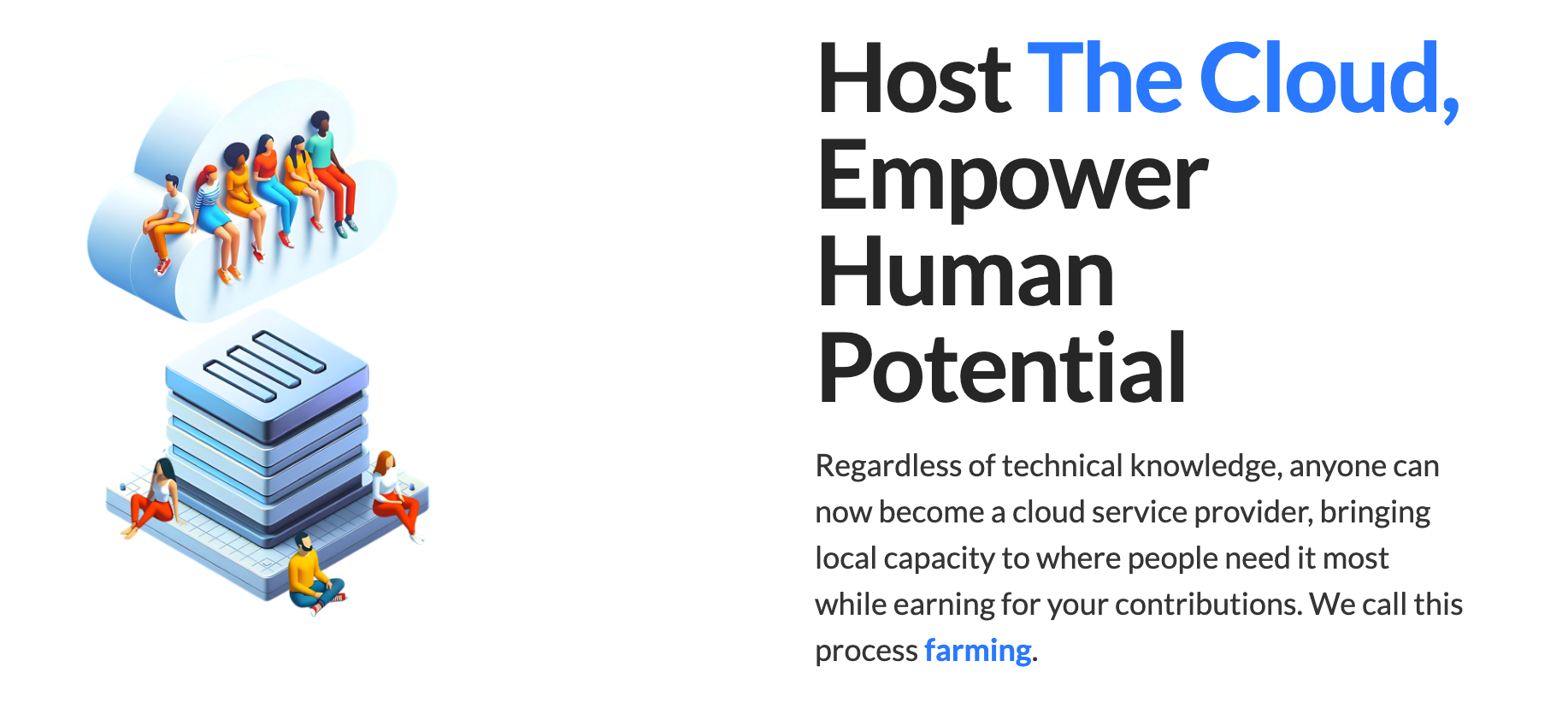 Host The Cloud, Empower Human Potential

Regardless of technical knowledge, anyone can now become a cloud service provider, bringing local capacity to where people need it most while earning for your contributions. We call this process farming.